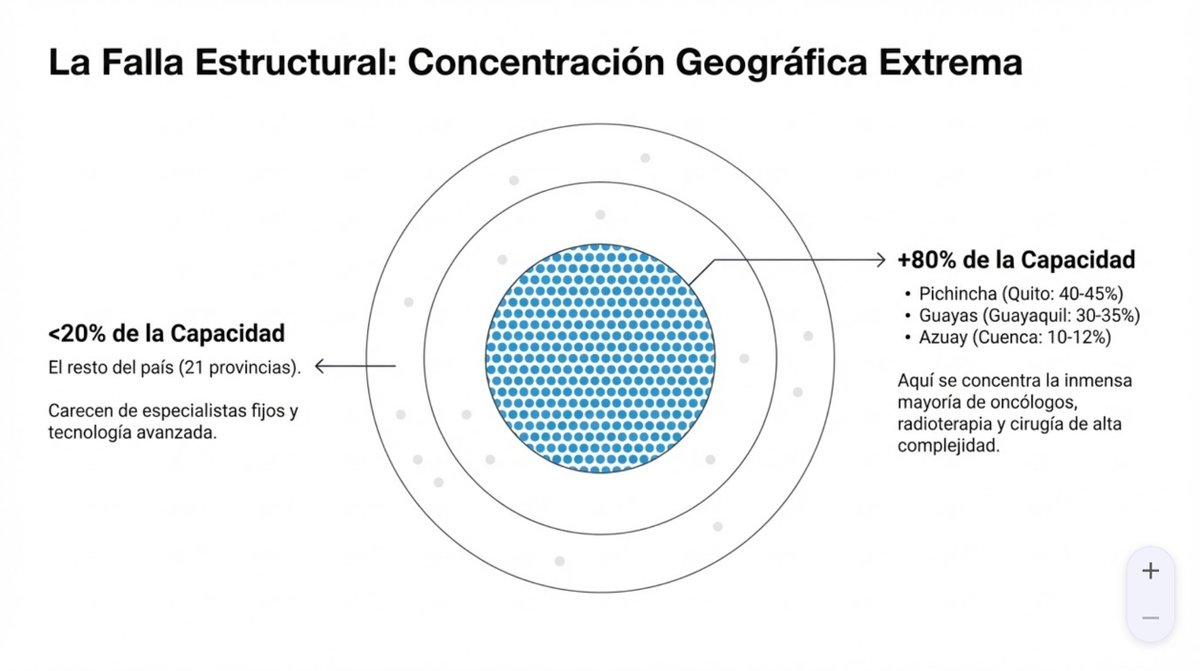 La Falla Estructural: Concentración Geográfica Extrema

<20% de la Capacidad

El resto del país (21 provincias).

Carecen de especialistas fijos y tecnología avanzada.

+80% de la Capacidad

• Pichincha (Quito: 40-45%)
• Guayas (Guayaquil: 30-35%)
• Azuay (Cuenca: 10-12%)

Aquí se concentra la inmensa mayoría de oncólogos, radioterapia y cirugía de alta complejidad.

+
−